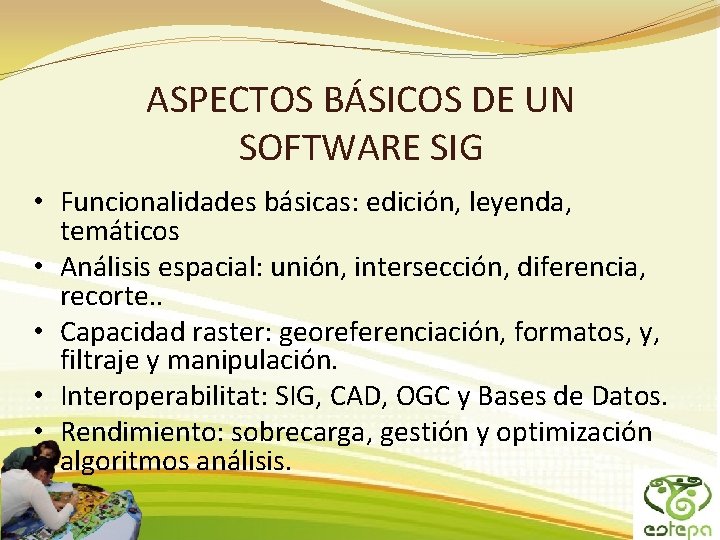 ASPECTOS BÁSICOS DE UN SOFTWARE SIG

• Funcionalidades básicas: edición, leyenda, temáticos
• Análisis espacial: unión, intersección, diferencia, recorte..
• Capacidad raster: georeferenciación, formatos, y, filtraje y manipulación.
• Interoperabilitat: SIG, CAD, OGC y Bases de Datos.
• Rendimiento: sobrecarga, gestión y optimización algoritmos análisis.

estepa